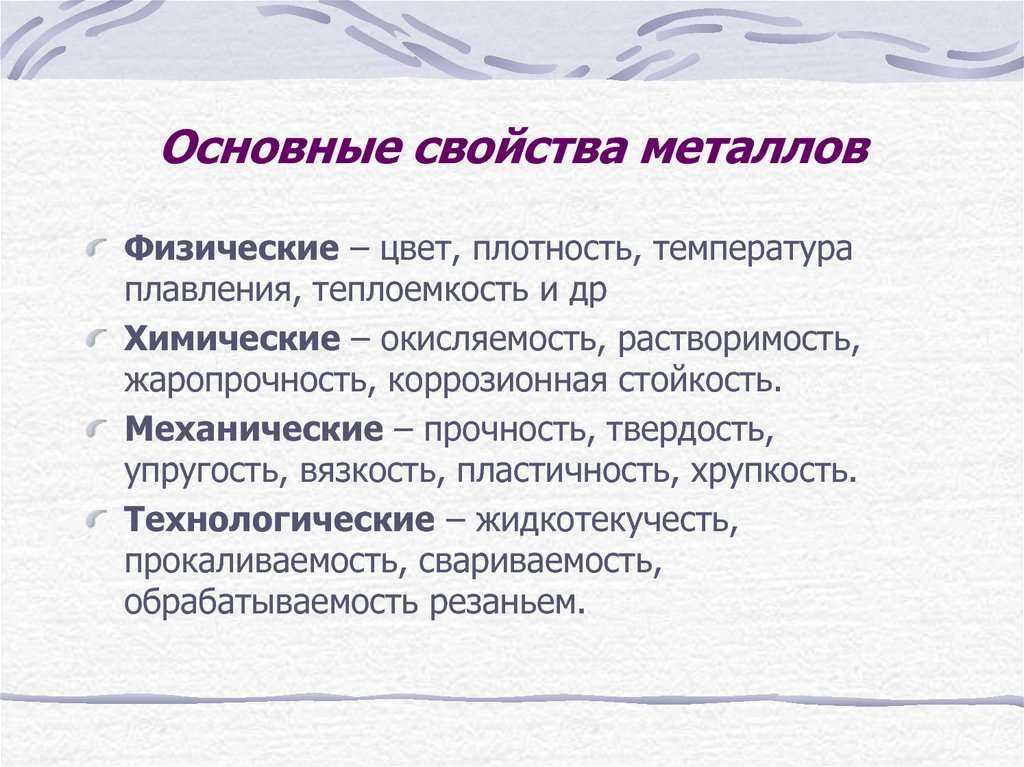 Основные свойства металлов

Физические – цвет, плотность, температура плавления, теплоемкость и др

Химические – окисляемость, растворимость, жаропрочность, коррозионная стойкость.

Механические – прочность, твердость, упругость, вязкость, пластичность, хрупкость.

Технологические – жидкотекучесть, прокаливаемость, свариваемость, обрабатываемость резаньем.